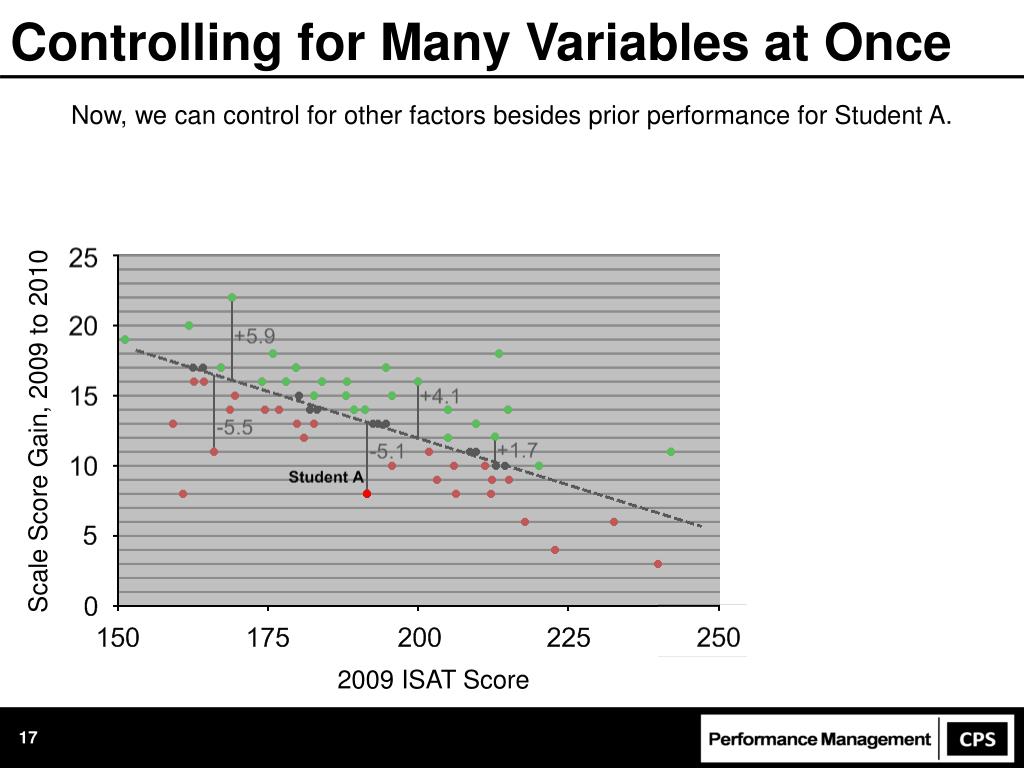 Controlling for Many Variables at Once

Now, we can control for other factors besides prior performance for Student A.

Scale Score Gain, 2009 to 2010

25
20
15
10
5
0

+5.9
-5.5
+4.1
-5.1
+1.7
Student A

150 175 200 225 250

2009 ISAT Score

17

Performance Management CPS